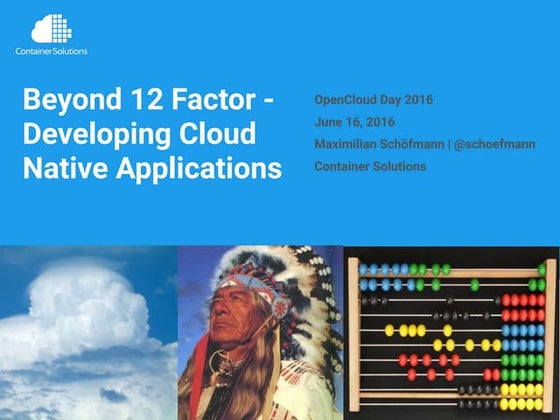 ContainerSolutions

Beyond 12 Factor - Developing Cloud Native Applications

OpenCloud Day 2016

June 16, 2016

Maximilian Schöfmann | @schoefmann

Container Solutions